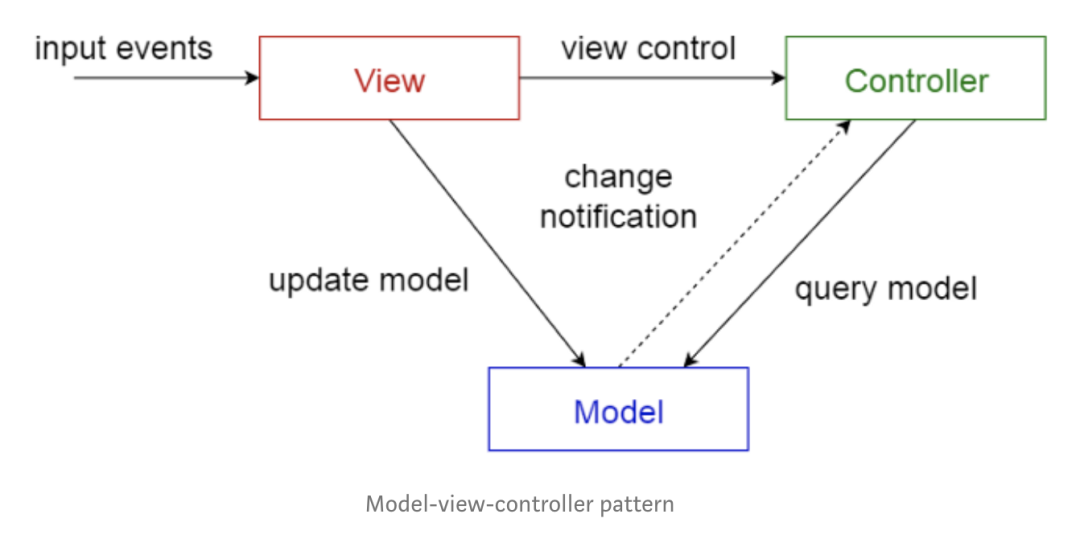 input events
View
view control
Controller
change notification
update model
query model
Model

Model-view-controller pattern